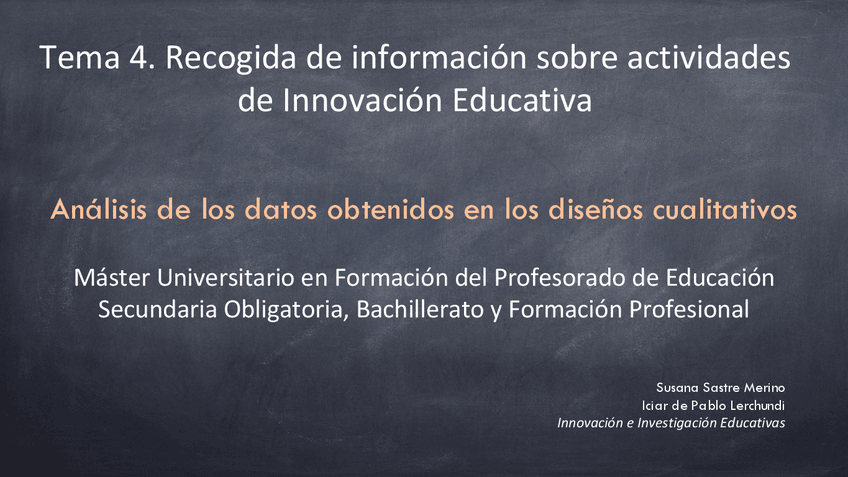 Tema 4. Recogida de información sobre actividades de Innovación Educativa

Análisis de los datos obtenidos en los diseños cualitativos

Máster Universitario en Formación del Profesorado de Educación Secundaria Obligatoria, Bachillerato y Formación Profesional

Susana Sastre Merino
Iciar de Pablo Lerchundi
Innovación e Investigación Educativas